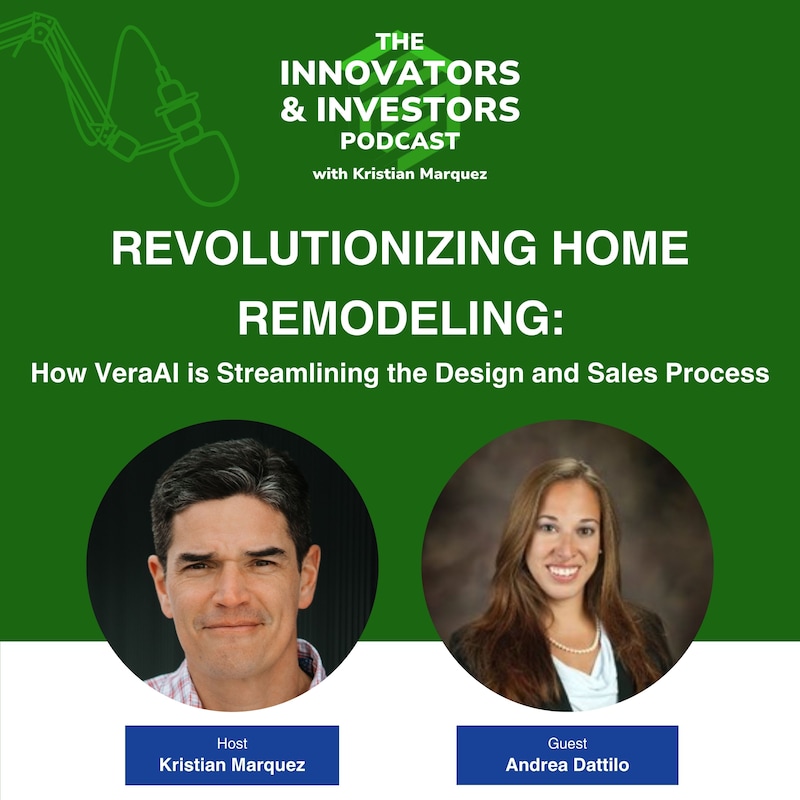 THE
INNOVATORS
& INVESTORS
PODCAST
with Kristian Marquez

REVOLUTIONIZING HOME REMODELING:
How VeraAI is Streamlining the Design and Sales Process

Host
Kristian Marquez

Guest
Andrea Dattilo